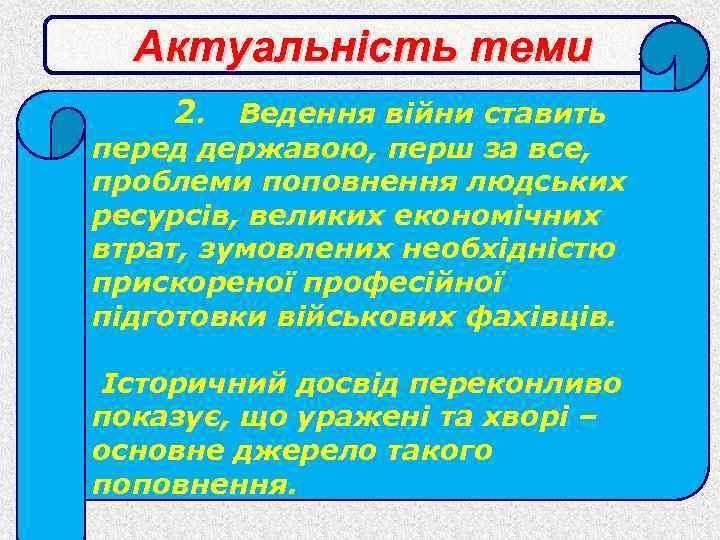 Актуальність теми

2. Ведення війни ставить перед державою, перш за все, проблеми поповнення людських ресурсів, великих економічних втрат, зумовлених необхідністю прискореної професійної підготовки військових фахівців.

Історичний досвід переконливо показує, що уражені та хворі – основне джерело такого поповнення.